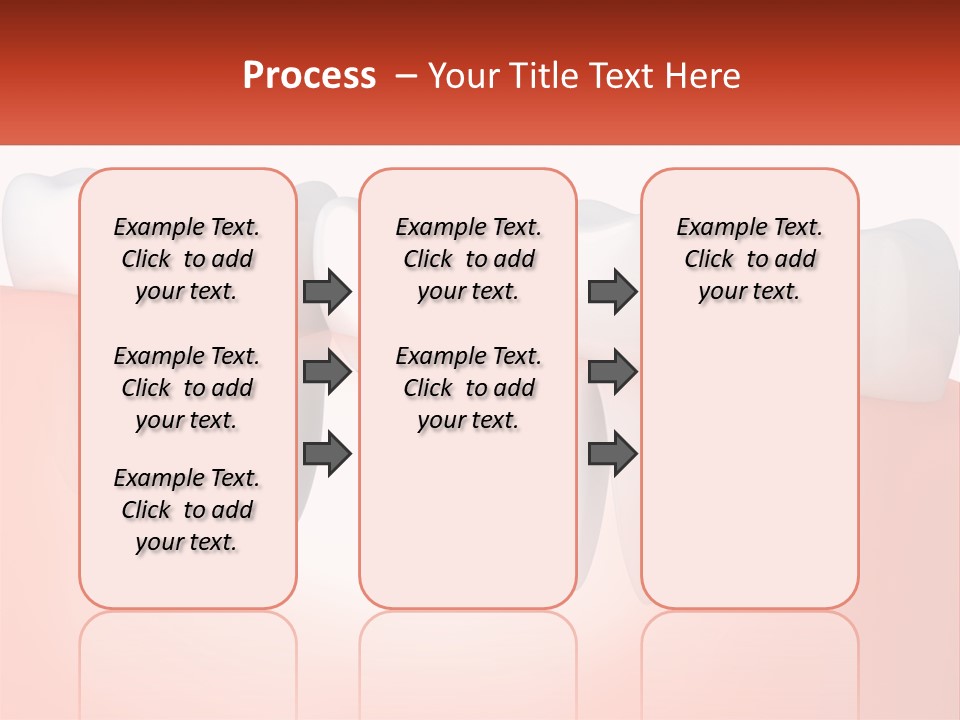 Process – Your Title Text Here

Example Text. Click to add your text.

Example Text. Click to add your text.

Example Text. Click to add your text.

Example Text. Click to add your text.

Example Text. Click to add your text.

Example Text. Click to add your text.